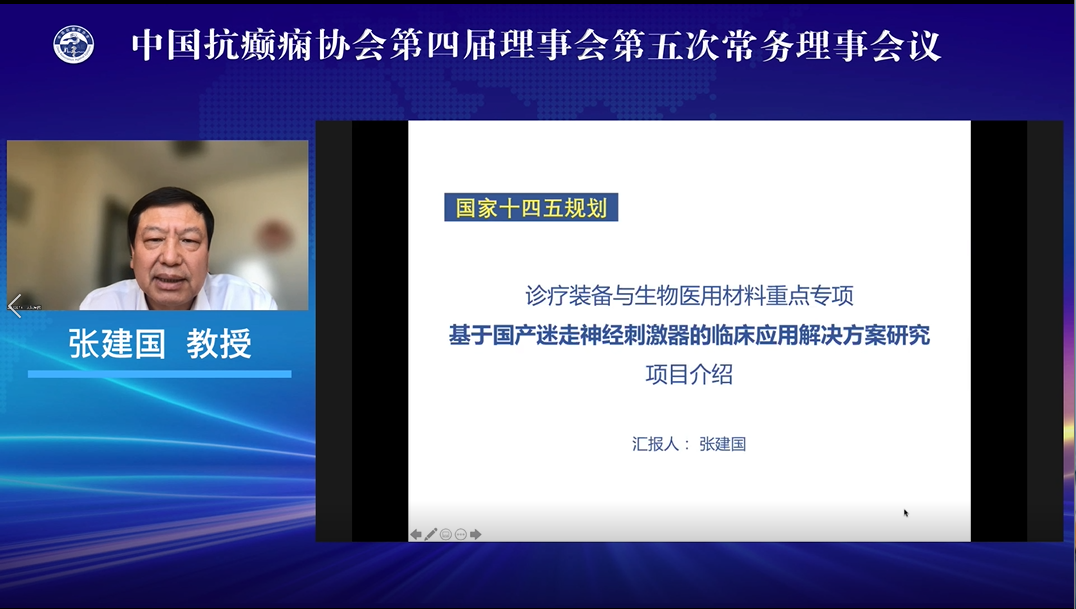 中国抗癫痫协会第四届理事会第五次常务理事会议

张建国 教授

国家十四五规划

诊疗装备与生物医用材料重点专项
基于国产迷走神经刺激器的临床应用解决方案研究
项目介绍

汇报人： 张建国